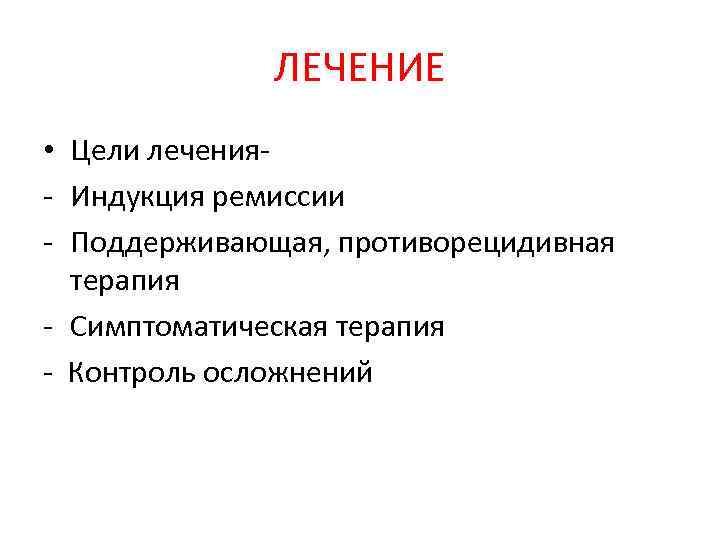 ЛЕЧЕНИЕ

• Цели лечения-
- Индукция ремиссии
- Поддерживающая, противорецидивная терапия
- Симптоматическая терапия
- Контроль осложнений